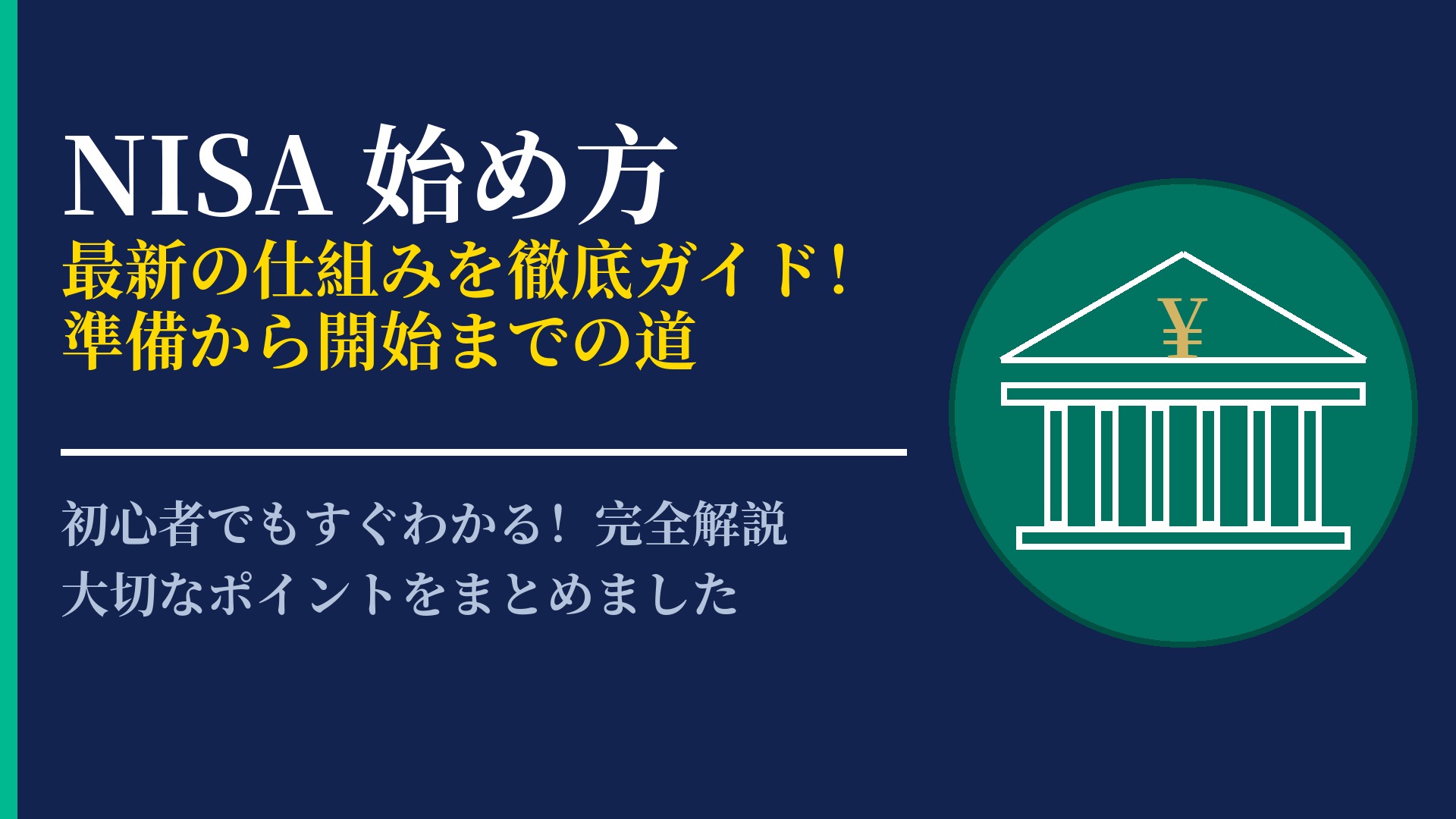 NISA 始め方
最新の仕組みを徹底ガイド！
準備から開始までの道

初心者でもすぐわかる！ 完全解説
大切なポイントをまとめました

¥